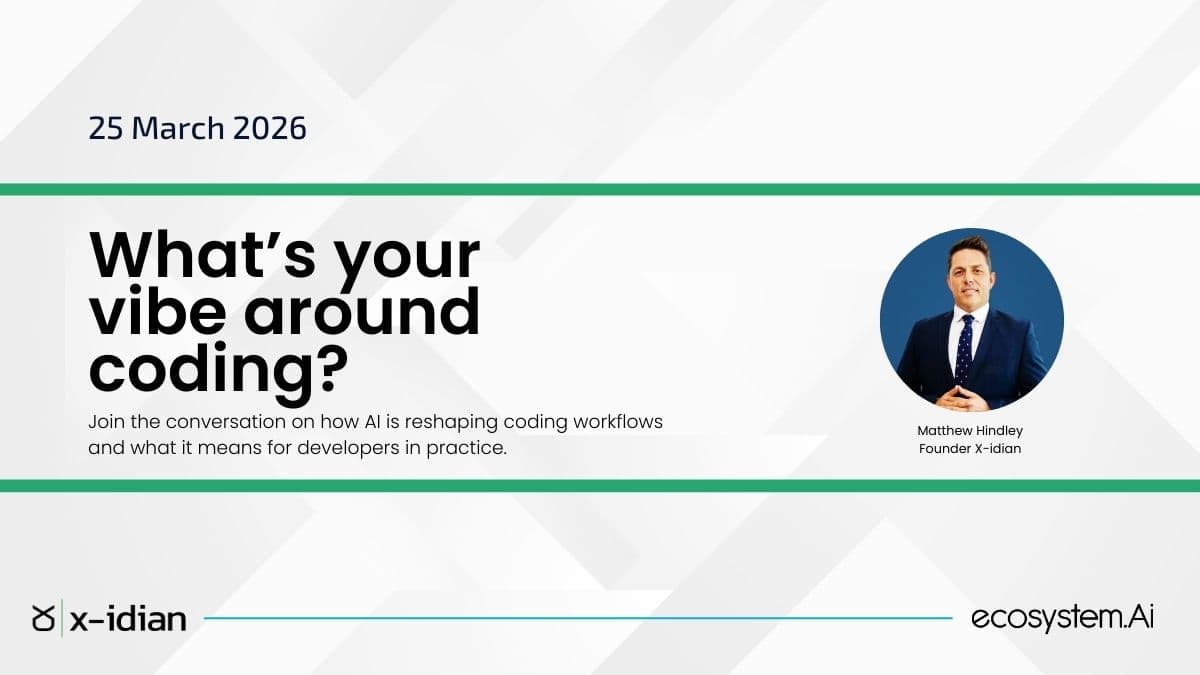 25 March 2026

What's your vibe around coding?

Join the conversation on how AI is reshaping coding workflows and what it means for developers in practice.

Matthew Hindley
Founder X-idian

x-idian

ecosystem.Ai